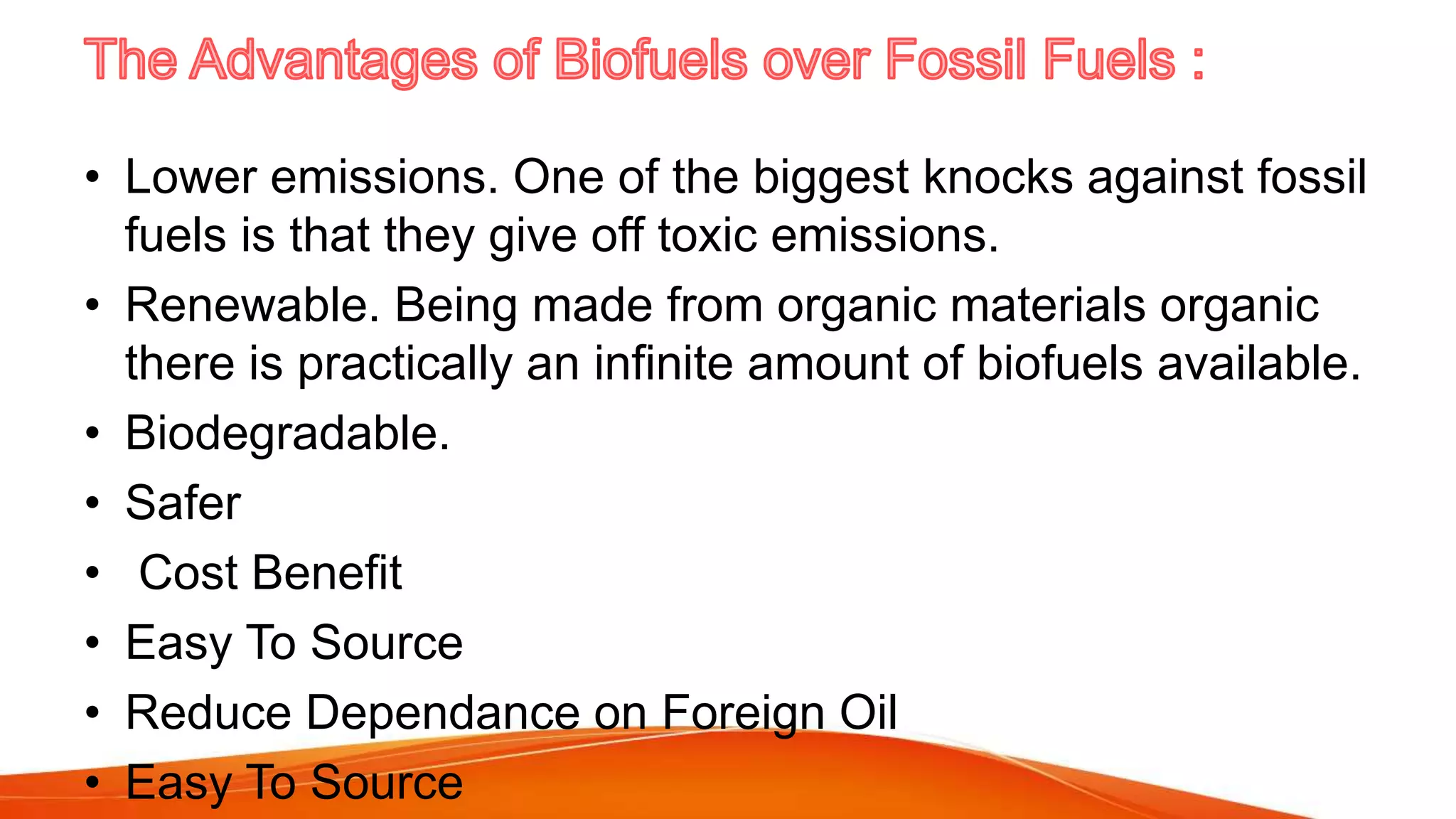 The Advantages of Biofuels over Fossil Fuels :

• Lower emissions. One of the biggest knocks against fossil fuels is that they give off toxic emissions.
• Renewable. Being made from organic materials organic there is practically an infinite amount of biofuels available.
• Biodegradable.
• Safer
• Cost Benefit
• Easy To Source
• Reduce Dependance on Foreign Oil
• Easy To Source